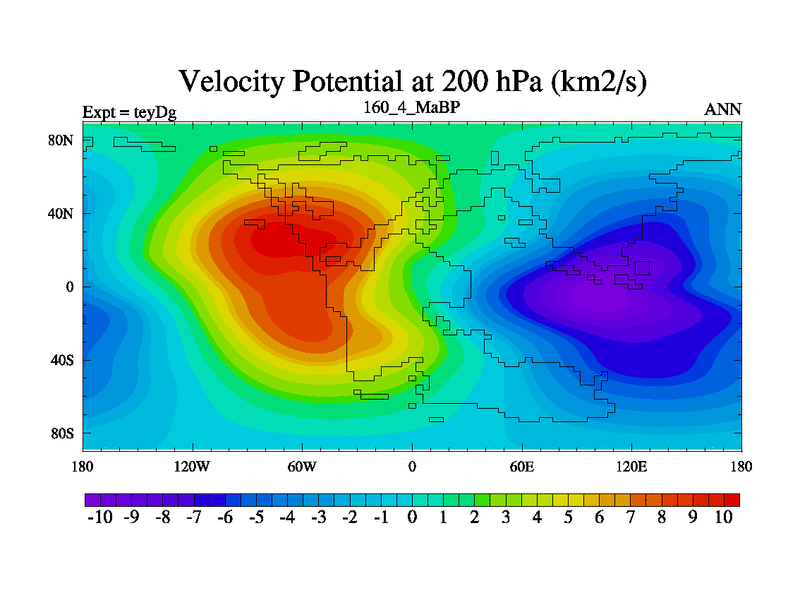 Velocity Potential at 200 hPa (km2/s)

Expt = teyDg

160_4_MaBP

ANN

80N
40N
0
40S
80S

180 120W 60W 0 60E 120E 180

-10 -9 -8 -7 -6 -5 -4 -3 -2 -1 0 1 2 3 4 5 6 7 8 9 10